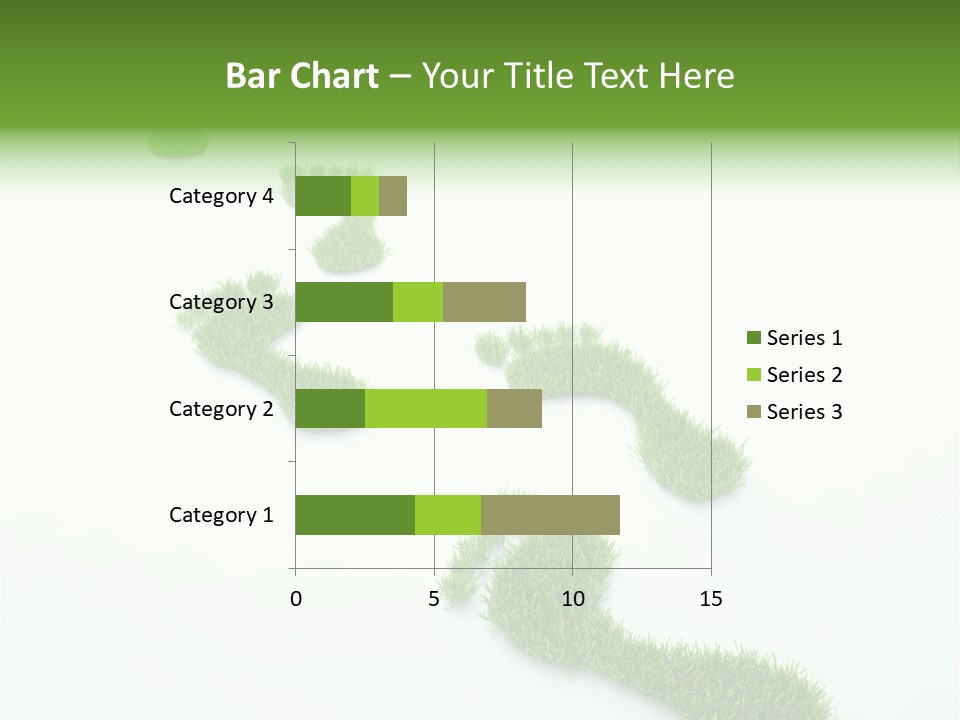 Bar Chart – Your Title Text Here

Category 4
Category 3
Category 2
Category 1

0
5
10
15

Series 1
Series 2
Series 3